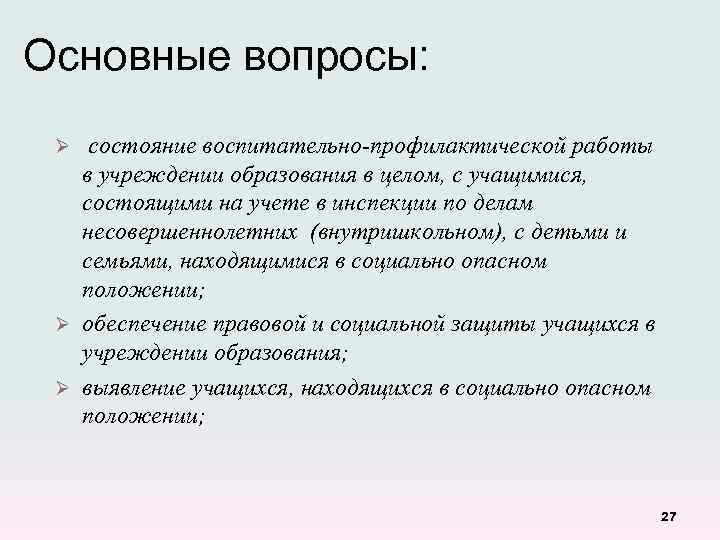 Основные вопросы:

➢ состояние воспитательно-профилактической работы в учреждении образования в целом, с учащимися, состоящими на учете в инспекции по делам несовершеннолетних (внутришкольном), с детьми и семьями, находящимися в социально опасном положении;

➢ обеспечение правовой и социальной защиты учащихся в учреждении образования;

➢ выявление учащихся, находящихся в социально опасном положении;

27